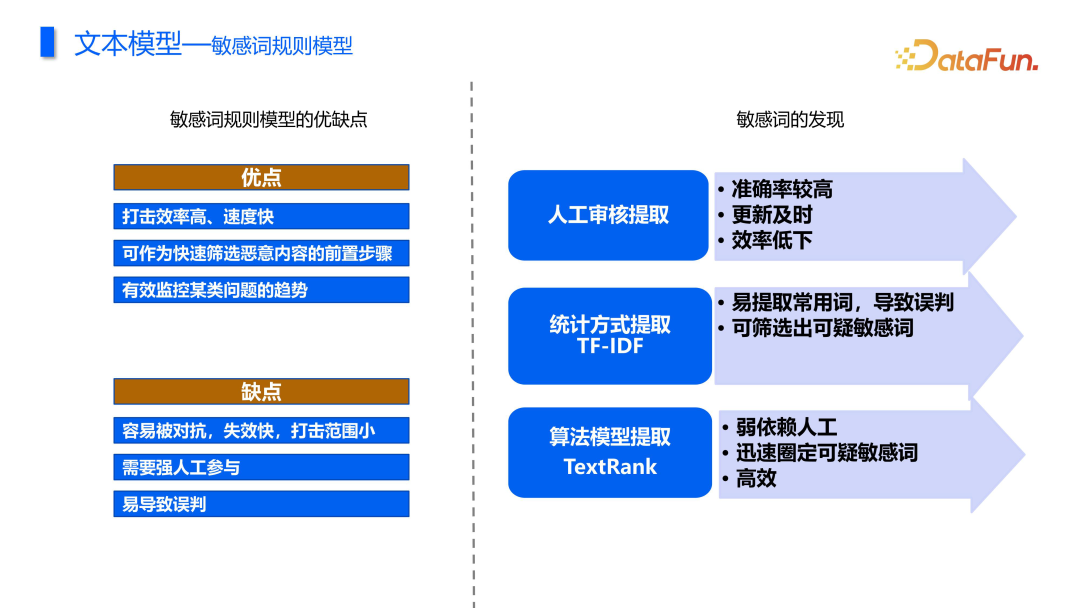 文本模型—敏感词规则模型

DataFun.

敏感词规则模型的优缺点

优点

打击效率高、速度快

可作为快速筛选恶意内容的前置步骤

有效监控某类问题的趋势

缺点

容易被对抗，失效快，打击范围小

需要强人工参与

易导致误判

敏感词的发现

人工审核提取

• 准确率较高
• 更新及时
• 效率低下

统计方式提取
TF-IDF

• 易提取常用词，导致误判
• 可筛选出可疑敏感词

算法模型提取
TextRank

• 弱依赖人工
• 迅速圈定可疑敏感词
• 高效